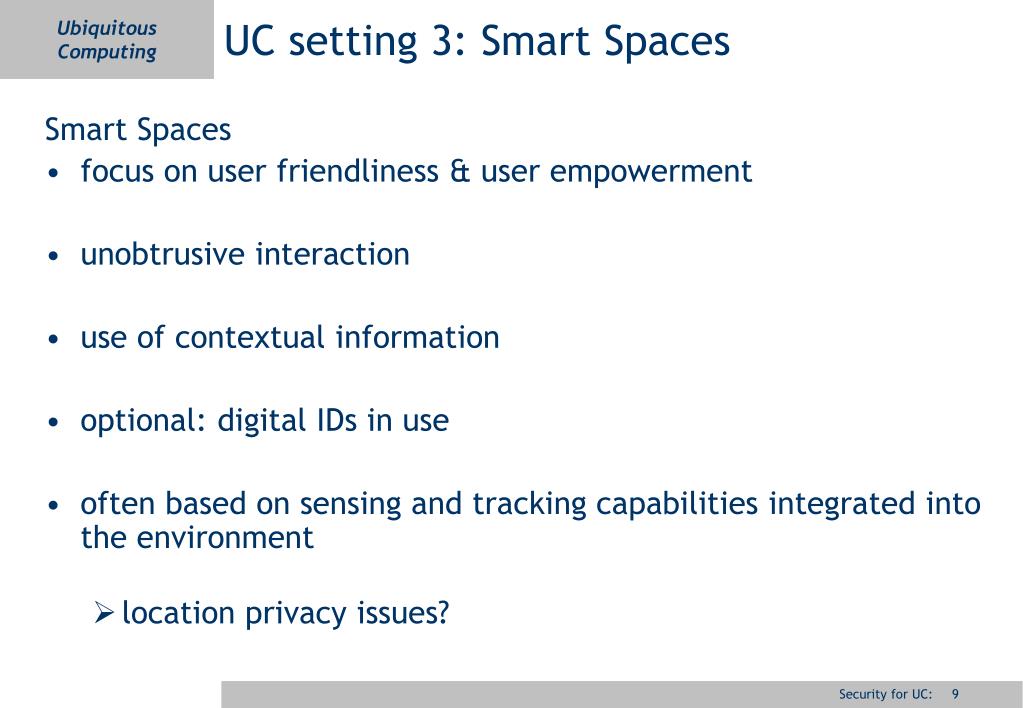 Ubiquitous Computing

UC setting 3: Smart Spaces

Smart Spaces
• focus on user friendliness & user empowerment

• unobtrusive interaction

• use of contextual information

• optional: digital IDs in use

• often based on sensing and tracking capabilities integrated into the environment

➢ location privacy issues?

Security for UC: 9